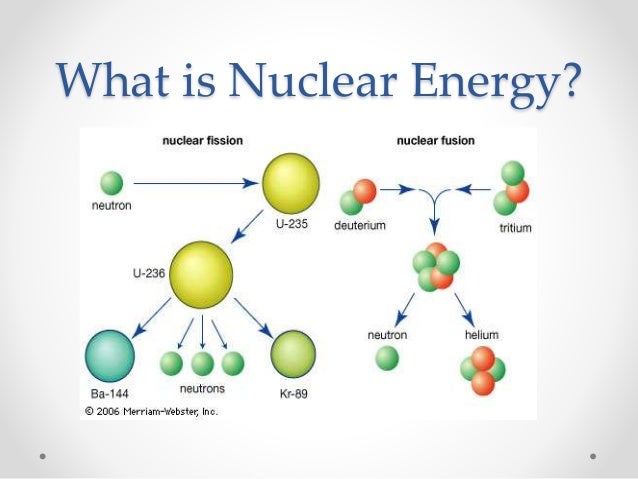 What is Nuclear Energy?

nuclear fission

neutron

U-235

U-236

Ba-144

neutrons

Kr-89

© 2006 Merriam-Webster, Inc.

nuclear fusion

deuterium

tritium

neutron

helium